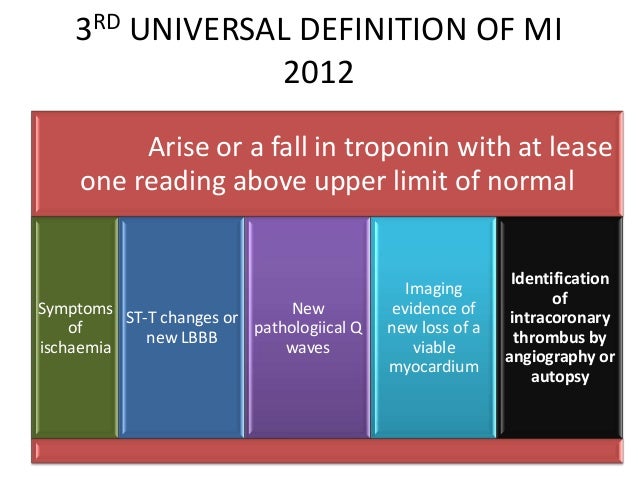 3$^{RD}$ UNIVERSAL DEFINITION OF MI 2012

Arise or a fall in troponin with at lease one reading above upper limit of normal

Symptoms of ischaemia

ST-T changes or new LBBB

New pathologiical Q waves

Imaging evidence of new loss of a viable myocardium

Identification of intracoronary thrombus by angiography or autopsy